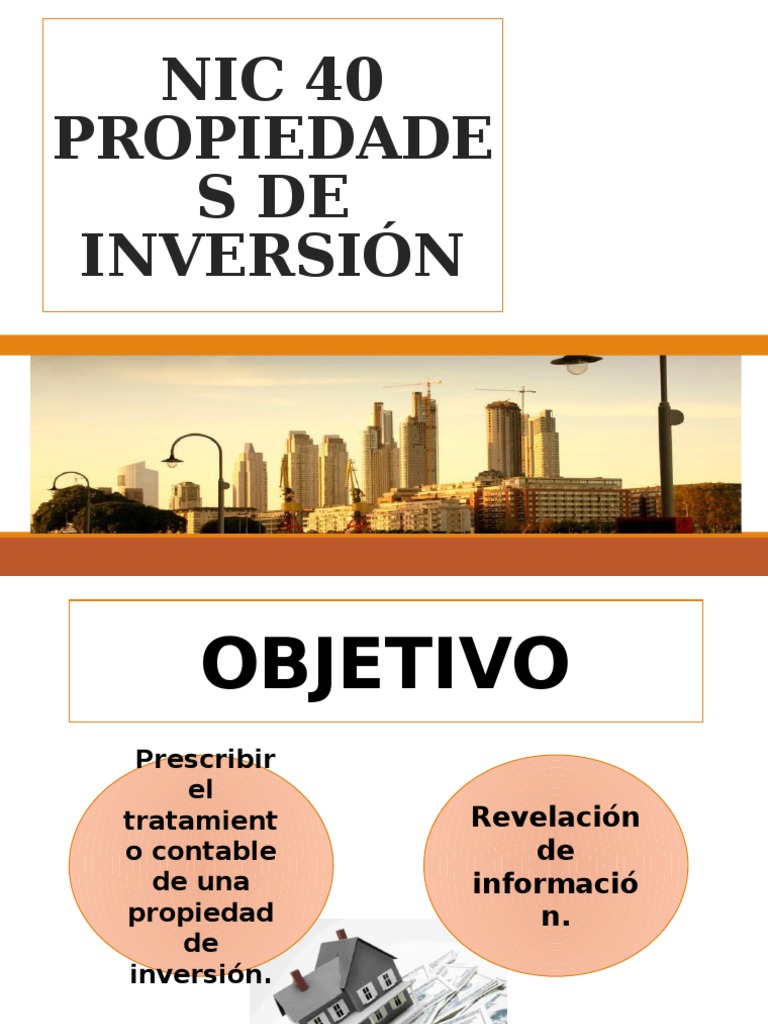 NIC 40 PROPIEDADES DE INVERSIÓN

OBJETIVO

Prescribir el tratamiento contable de una propiedad de inversión.

Revelación de información.